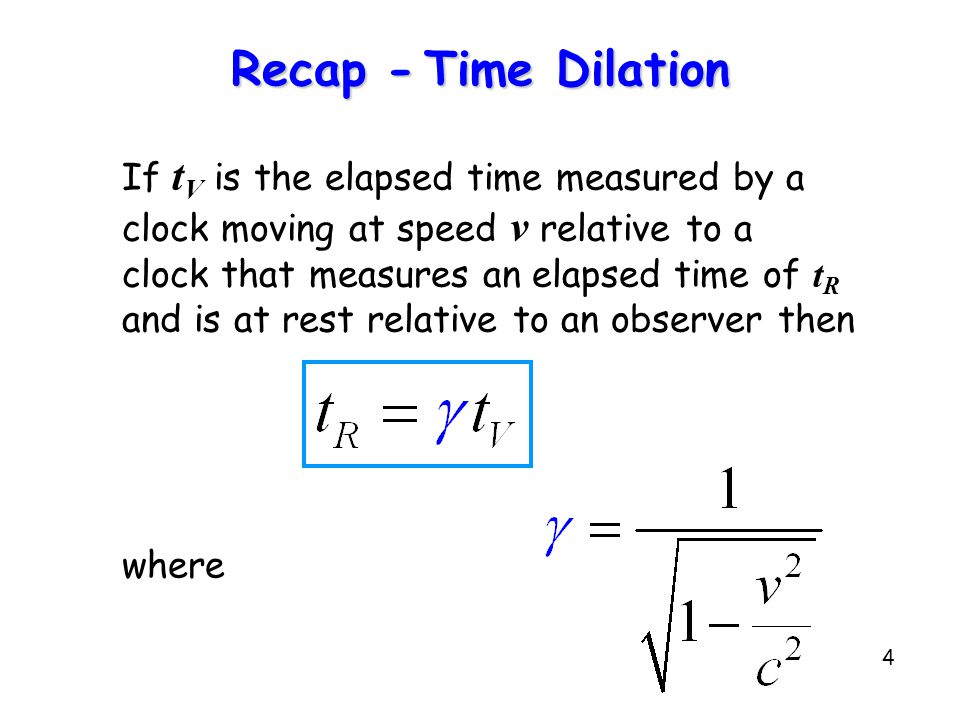 Recap - Time Dilation

If $t_V$ is the elapsed time measured by a clock moving at speed $v$ relative to a clock that measures an elapsed time of $t_R$ and is at rest relative to an observer then

$t_R = \gamma t_V$

where

$\gamma = \frac{1}{\sqrt{1-\frac{v^2}{c^2}}}$

4